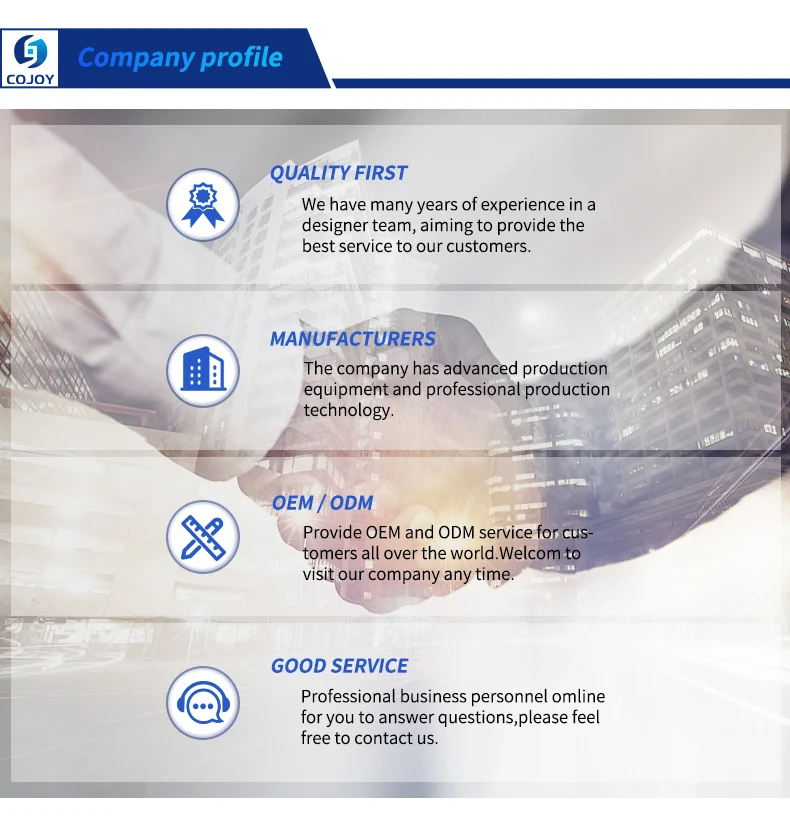 COJOY

Company profile

QUALITY FIRST

We have many years of experience in a designer team, aiming to provide the best service to our customers.

MANUFACTURERS

The company has advanced production equipment and professional production technology.

OEM / ODM

Provide OEM and ODM service for customers all over the world.Welcom to visit our company any time.

GOOD SERVICE

Professional business personnel omline for you to answer questions,please feel free to contact us.